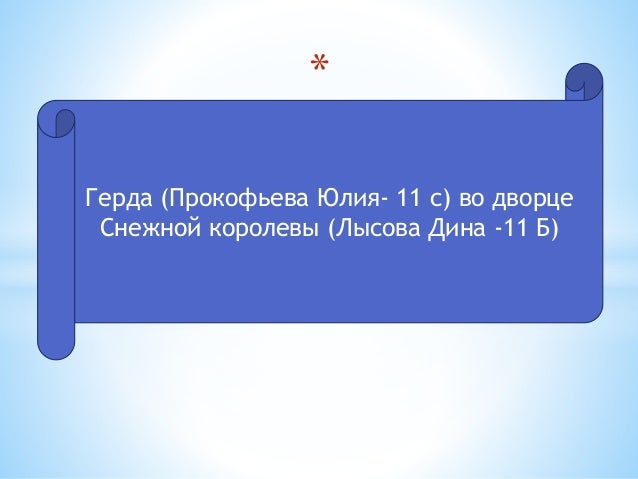 *

Герда (Прокофьева Юлия- 11 с) во дворце Снежной королевы (Лысова Дина -11 Б)